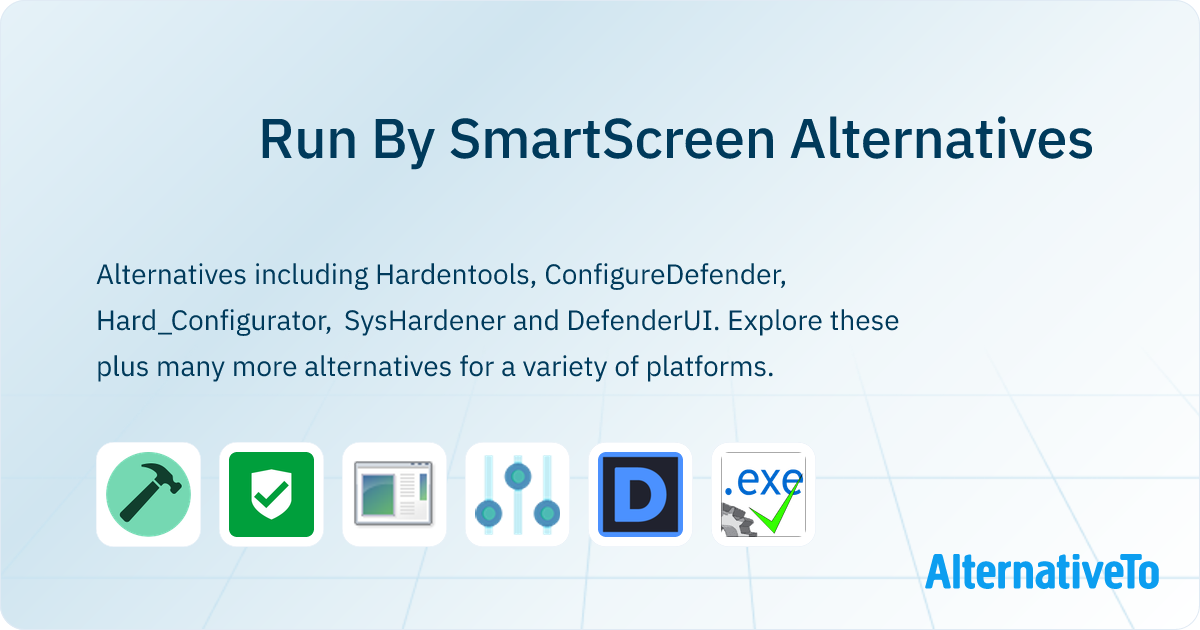 Run By SmartScreen Alternatives

Alternatives including Hardentools, ConfigureDefender, Hard_Configurator, SysHardener and DefenderUI. Explore these plus many more alternatives for a variety of platforms.

D

.exe

AlternativeTo